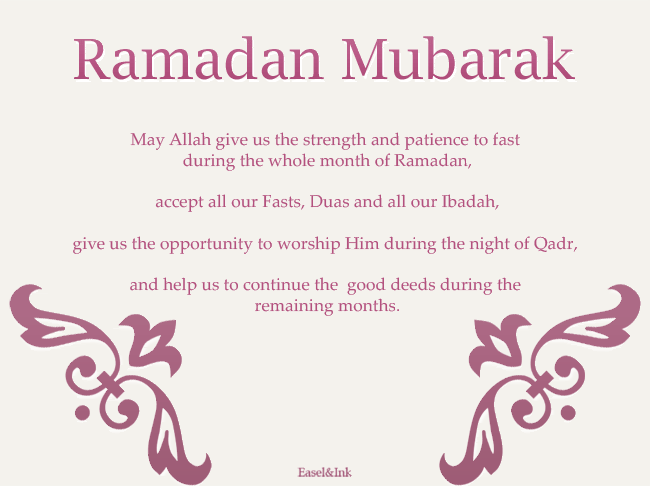 Ramadan Mubarak

May Allah give us the strength and patience to fast during the whole month of Ramadan,

accept all our Fasts, Duas and all our Ibadah,

give us the opportunity to worship Him during the night of Qadr,

and help us to continue the good deeds during the remaining months.

Easel&Ink